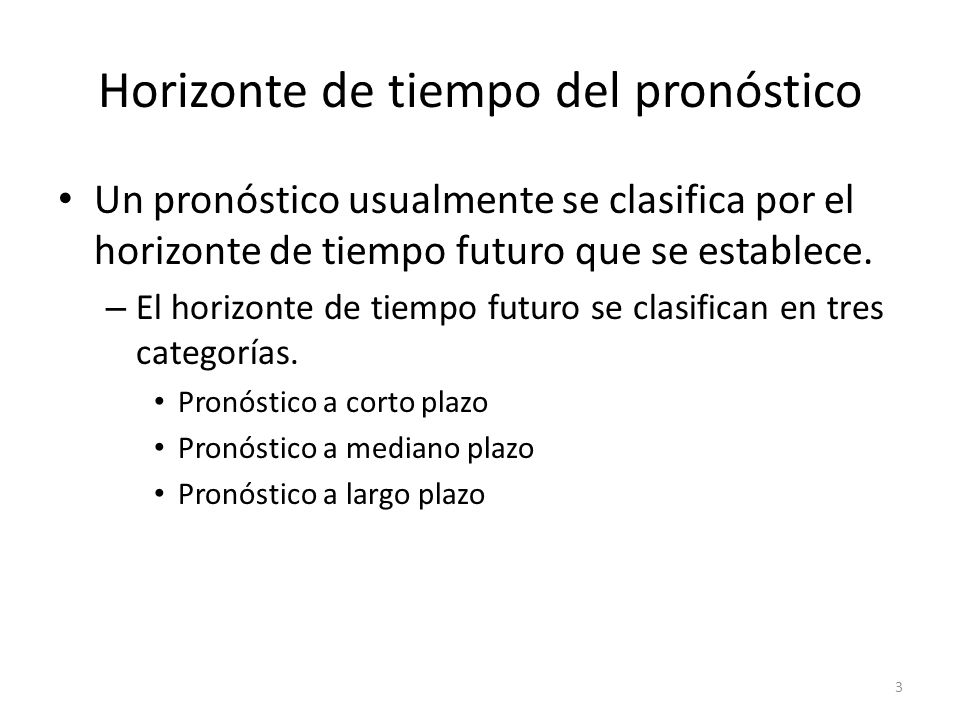 Horizonte de tiempo del pronóstico

• Un pronóstico usualmente se clasifica por el horizonte de tiempo futuro que se establece.

– El horizonte de tiempo futuro se clasifican en tres categorías.

• Pronóstico a corto plazo
• Pronóstico a mediano plazo
• Pronóstico a largo plazo

3